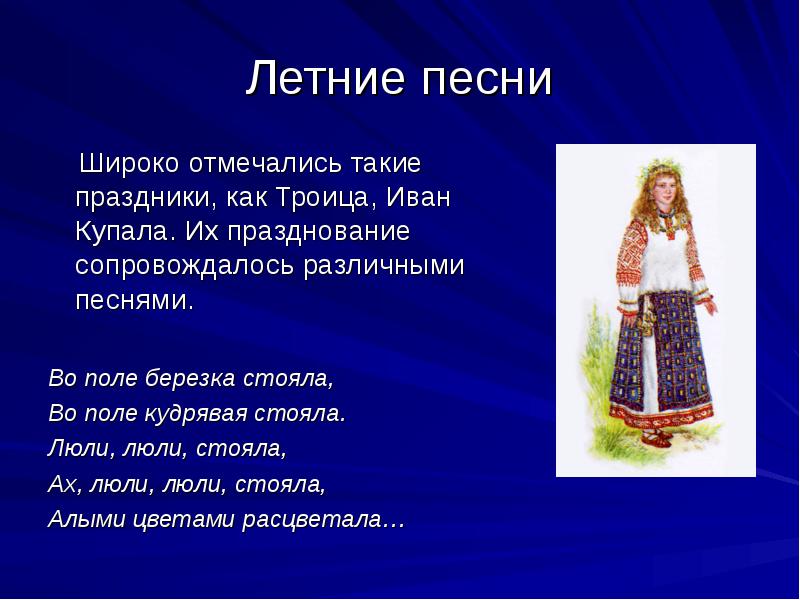 Летние песни

Широко отмечались такие праздники, как Троица, Иван Купала. Их празднование сопровождалось различными песнями.

Во поле березка стояла,
Во поле кудрявая стояла.
Люли, люли, стояла,
Ах, люли, люли, стояла,
Алыми цветами расцветала…